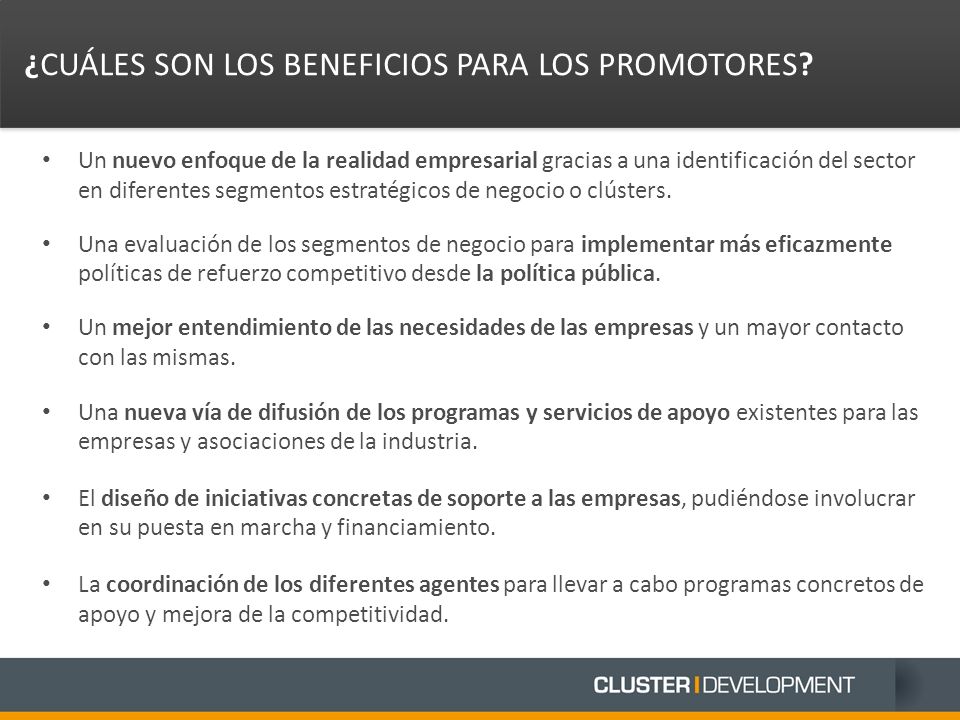 ¿CUÁLES SON LOS BENEFICIOS PARA LOS PROMOTORES?

• Un nuevo enfoque de la realidad empresarial gracias a una identificación del sector en diferentes segmentos estratégicos de negocio o clústers.

• Una evaluación de los segmentos de negocio para implementar más eficazmente políticas de refuerzo competitivo desde la política pública.

• Un mejor entendimiento de las necesidades de las empresas y un mayor contacto con las mismas.

• Una nueva vía de difusión de los programas y servicios de apoyo existentes para las empresas y asociaciones de la industria.

• El diseño de iniciativas concretas de soporte a las empresas, pudiéndose involucrar en su puesta en marcha y financiamiento.

• La coordinación de los diferentes agentes para llevar a cabo programas concretos de apoyo y mejora de la competitividad.

CLUSTER | DEVELOPMENT